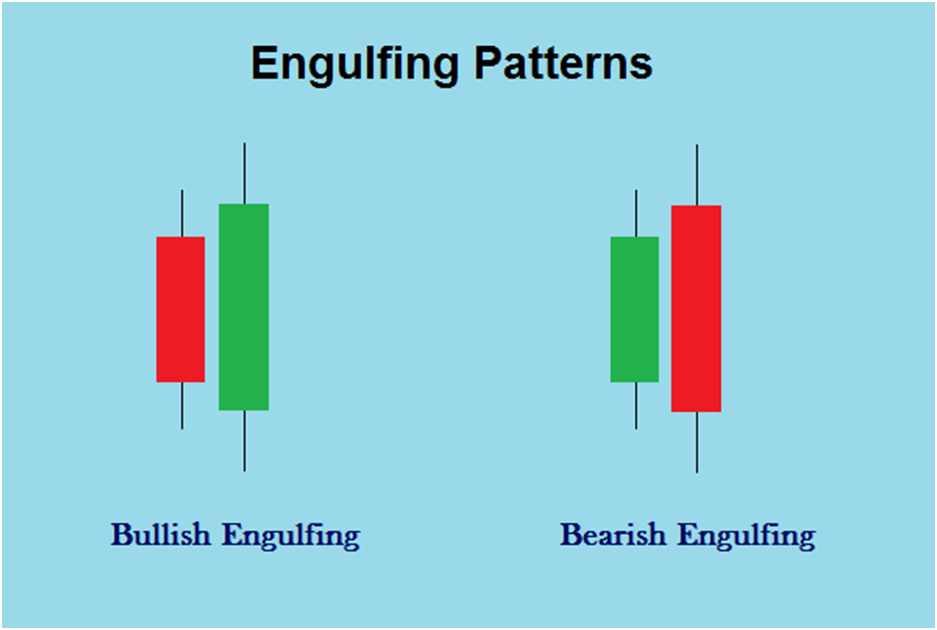 Engulfing Patterns

Bullish Engulfing

Bearish Engulfing